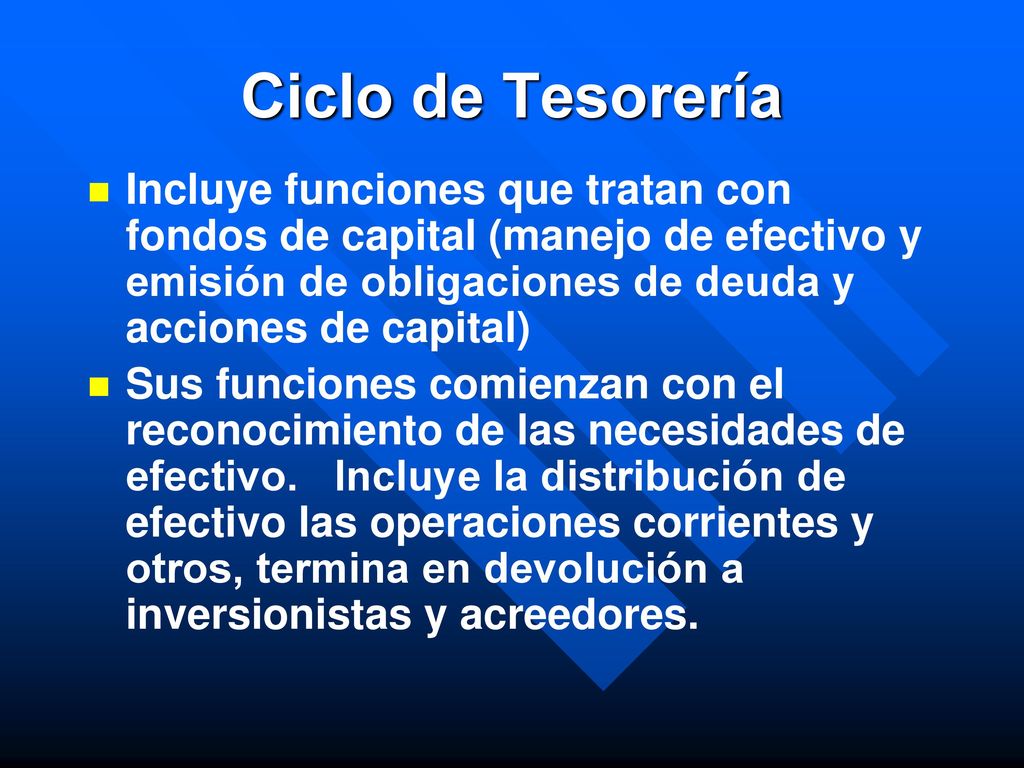 Ciclo de Tesorería

Incluye funciones que tratan con fondos de capital (manejo de efectivo y emisión de obligaciones de deuda y acciones de capital)

Sus funciones comienzan con el reconocimiento de las necesidades de efectivo.   Incluye la distribución de efectivo las operaciones corrientes y otros, termina en devolución a inversionistas y acreedores.